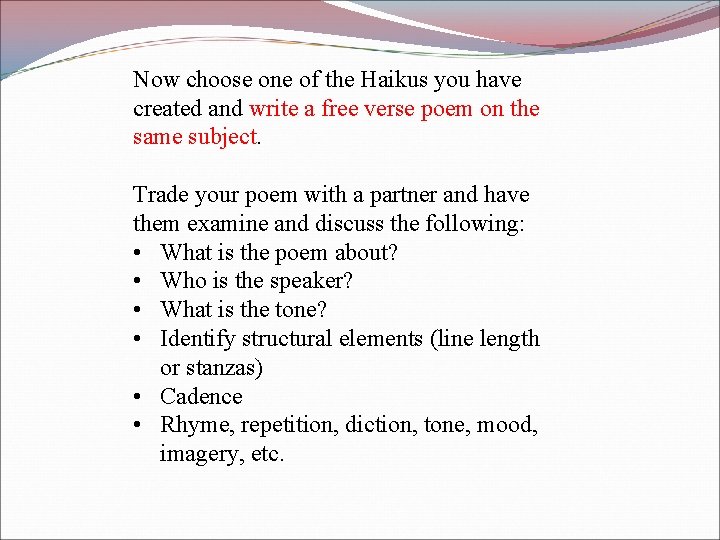 Now choose one of the Haikus you have created and write a free verse poem on the same subject.

Trade your poem with a partner and have them examine and discuss the following:
• What is the poem about?
• Who is the speaker?
• What is the tone?
• Identify structural elements (line length or stanzas)
• Cadence
• Rhyme, repetition, diction, tone, mood, imagery, etc.